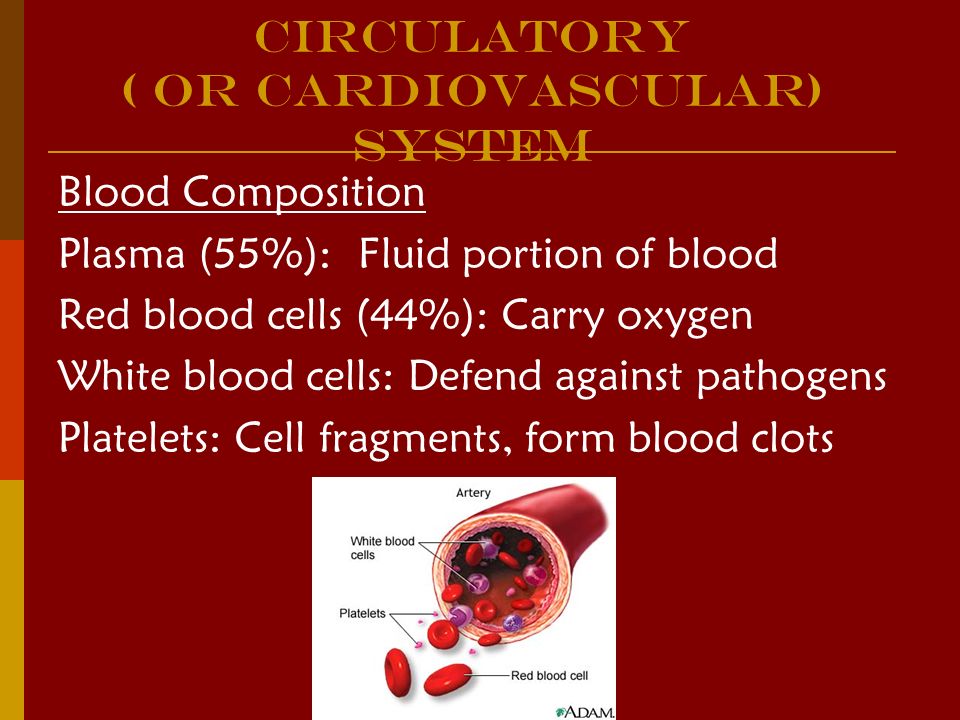 CIRCULATORY
( OR CARDIOVASCULAR)
SYSTEM

Blood Composition

Plasma (55%): Fluid portion of blood

Red blood cells (44%): Carry oxygen

White blood cells: Defend against pathogens

Platelets: Cell fragments, form blood clots

Artery

White blood cells

Platelets

Red blood cell

A.D.A.M.